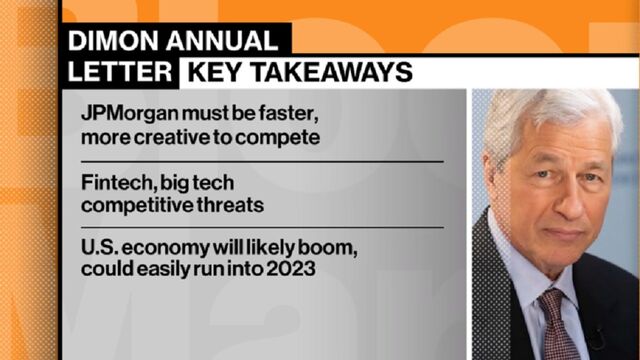 DIMON ANNUAL LETTER KEY TAKEAWAYS

JPMorgan must be faster, more creative to compete

Fintech, big tech competitive threats

U.S. economy will likely boom, could easily run into 2023